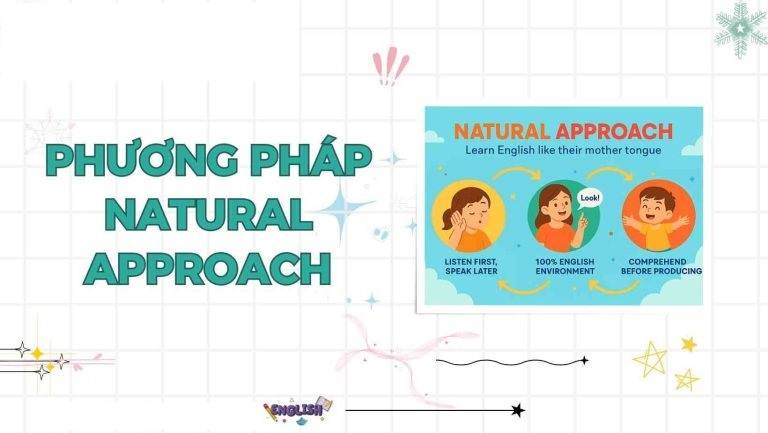 PHƯƠNG PHÁP NATURAL APPROACH

NATURAL APPROACH
Learn English like their mother tongue

Look!

LISTEN FIRST, SPEAK LATER

100% ENGLISH ENVIRONMENT

COMPREHEND BEFORE PRODUCING

ENGLISH